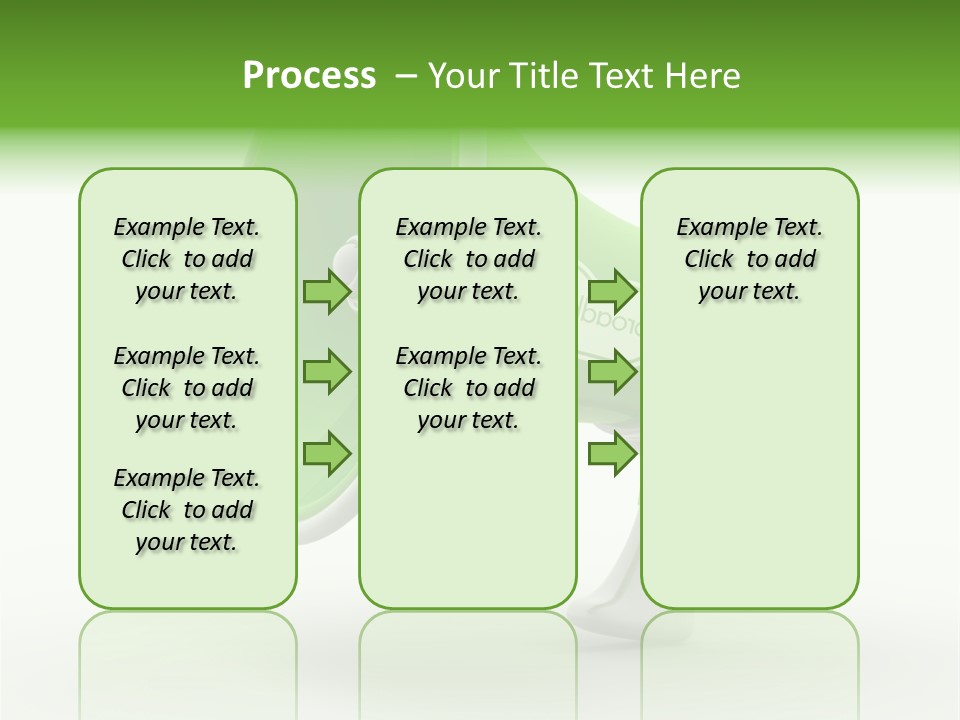 Process – Your Title Text Here

Example Text. Click to add your text.

Example Text. Click to add your text.

Example Text. Click to add your text.

Example Text. Click to add your text.

Example Text. Click to add your text.

Example Text. Click to add your text.